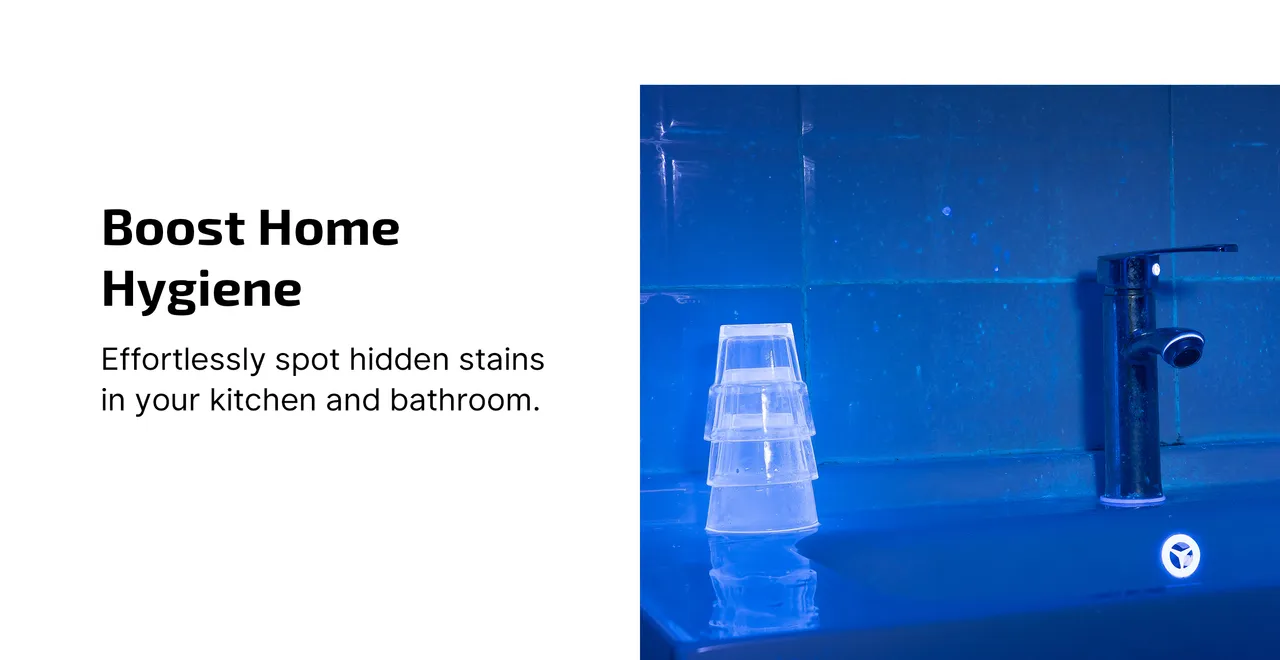 Boost Home Hygiene

Effortlessly spot hidden stains in your kitchen and bathroom.